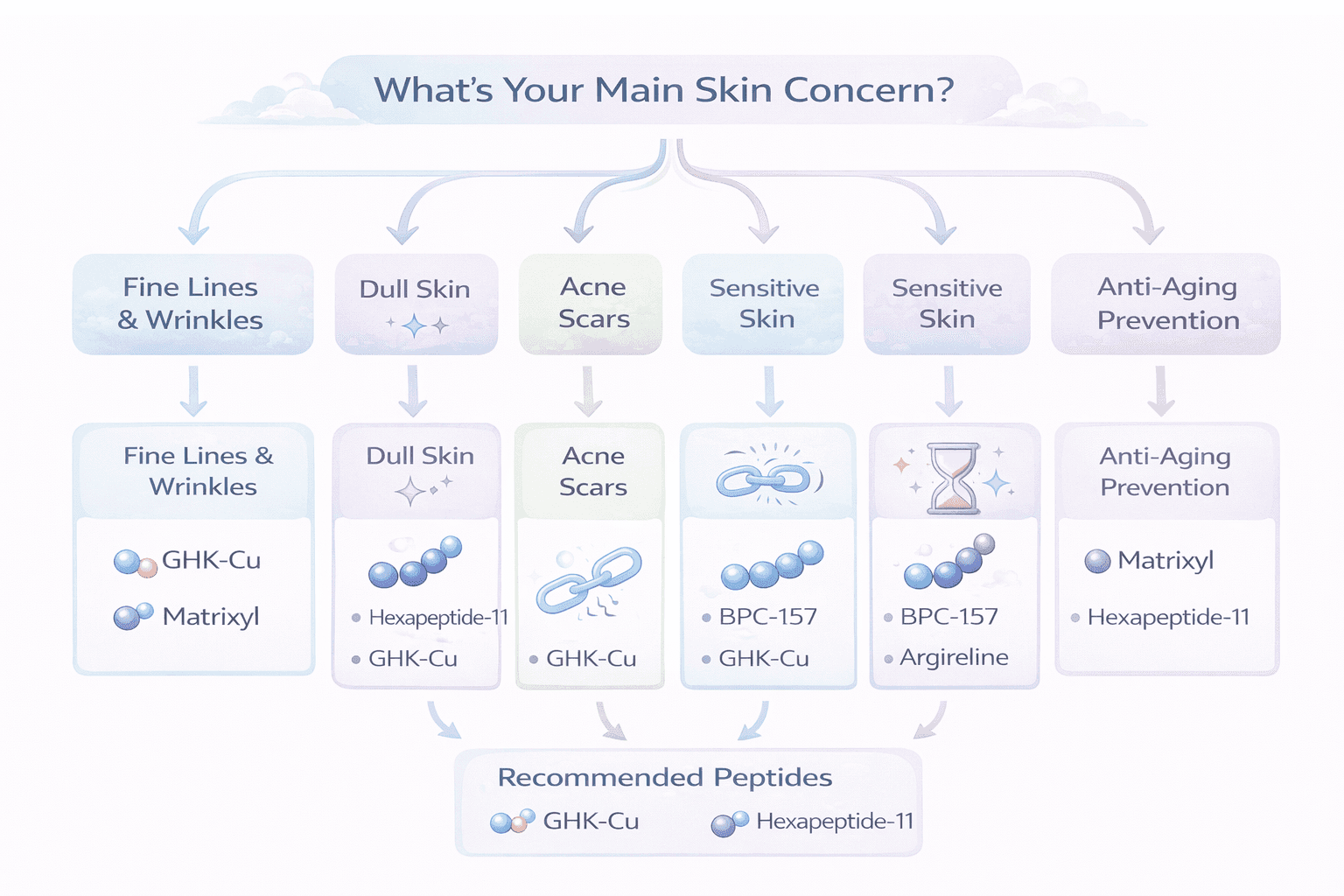 What's Your Main Skin Concern?

Fine Lines & Wrinkles

Dull Skin

Acne Scars

Sensitive Skin

Sensitive Skin

Anti-Aging Prevention

Fine Lines & Wrinkles

GHK-Cu

Matrixyl

Dull Skin

Hexapeptide-11

GHK-Cu

Acne Scars

GHK-Cu

BPC-157

GHK-Cu

BPC-157

Argireline

Anti-Aging Prevention

Matrixyl

Hexapeptide-11

Recommended Peptides

GHK-Cu

Hexapeptide-11